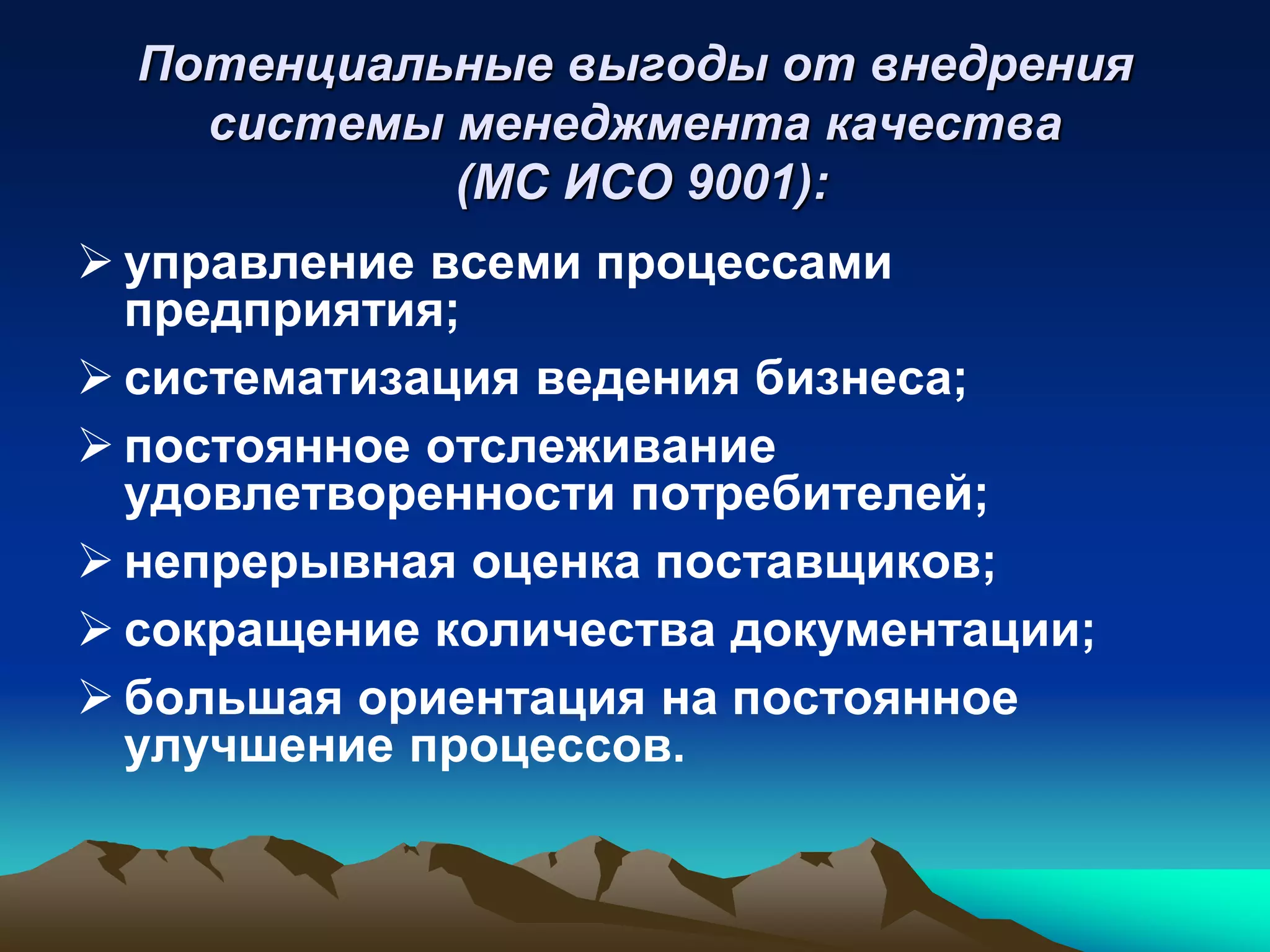 Потенциальные выгоды от внедрения системы менеджмента качества (МС ИСО 9001):

➢ управление всеми процессами предприятия;

➢ систематизация ведения бизнеса;

➢ постоянное отслеживание удовлетворенности потребителей;

➢ непрерывная оценка поставщиков;

➢ сокращение количества документации;

➢ большая ориентация на постоянное улучшение процессов.